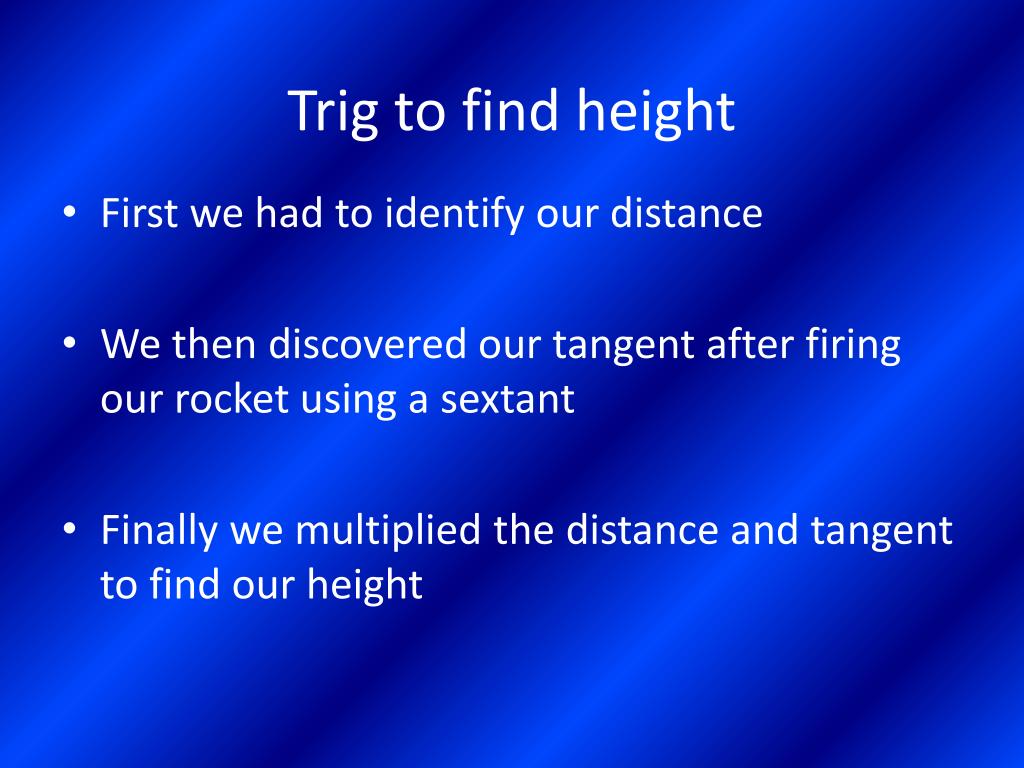 Trig to find height

• First we had to identify our distance

• We then discovered our tangent after firing our rocket using a sextant

• Finally we multiplied the distance and tangent to find our height